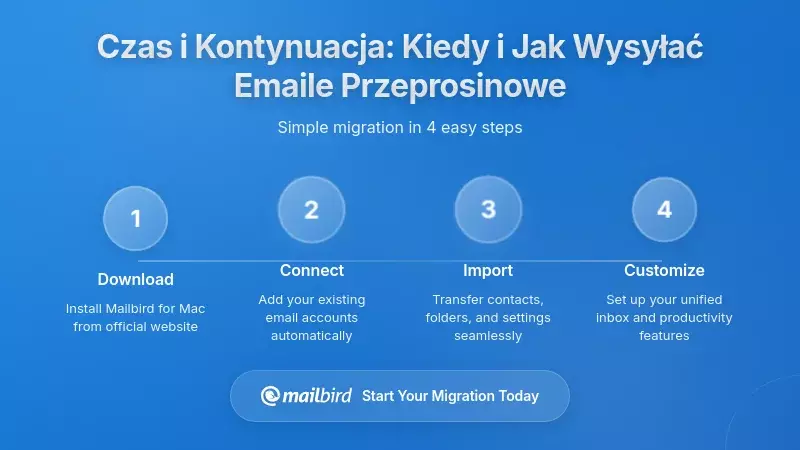 Czas i Kontynuacja: Kiedy i Jak Wysyłać Emaile Przeprosinowe

Simple migration in 4 easy steps

1
Download
Install Mailbird for Mac from official website

2
Connect
Add your existing email accounts automatically

3
Import
Transfer contacts, folders, and settings seamlessly

4
Customize
Set up your unified inbox and productivity features

mailbird Start Your Migration Today